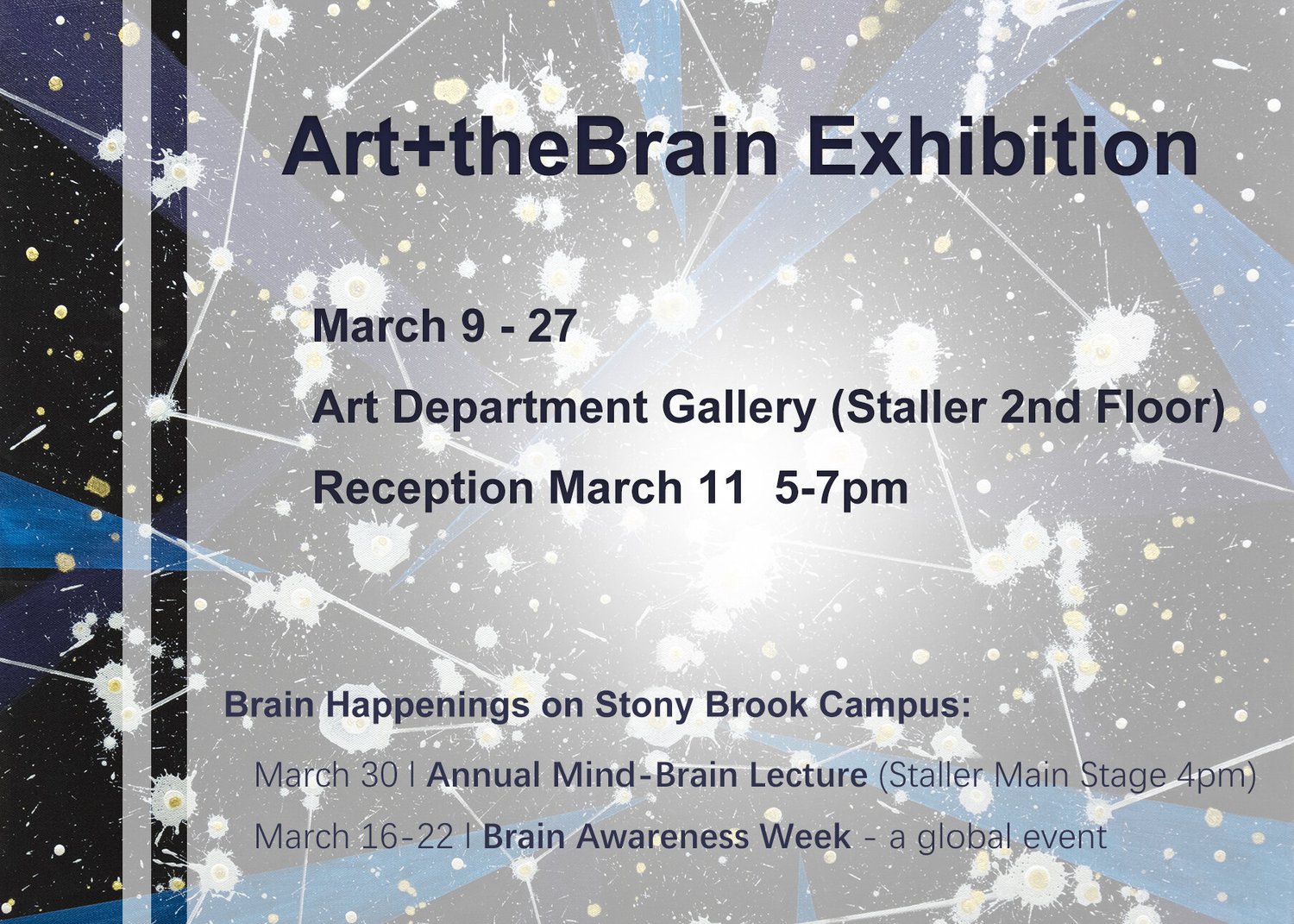 Art+theBrain Exhibition

March 9 - 27

Art Department Gallery (Staller 2nd Floor)

Reception March 11 5-7pm

Brain Happenings on Stony Brook Campus:

March 30 | Annual Mind-Brain Lecture (Staller Main Stage 4pm)

March 16-22 | Brain Awareness Week - a global event